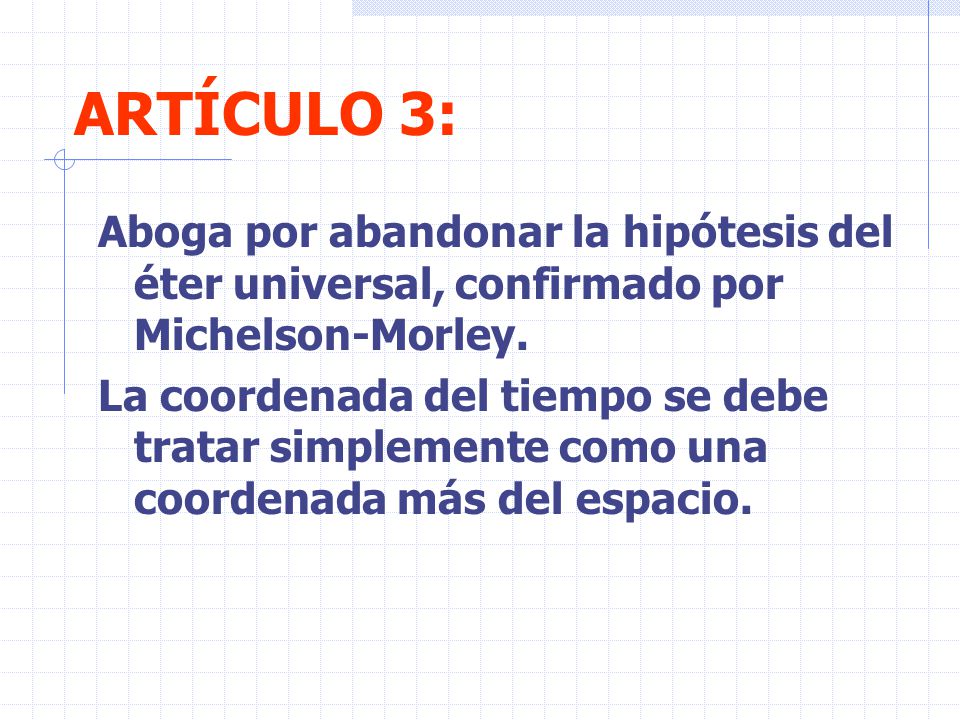 ARTÍCULO 3:

Aboga por abandonar la hipótesis del éter universal, confirmado por Michelson-Morley.

La coordenada del tiempo se debe tratar simplemente como una coordenada más del espacio.